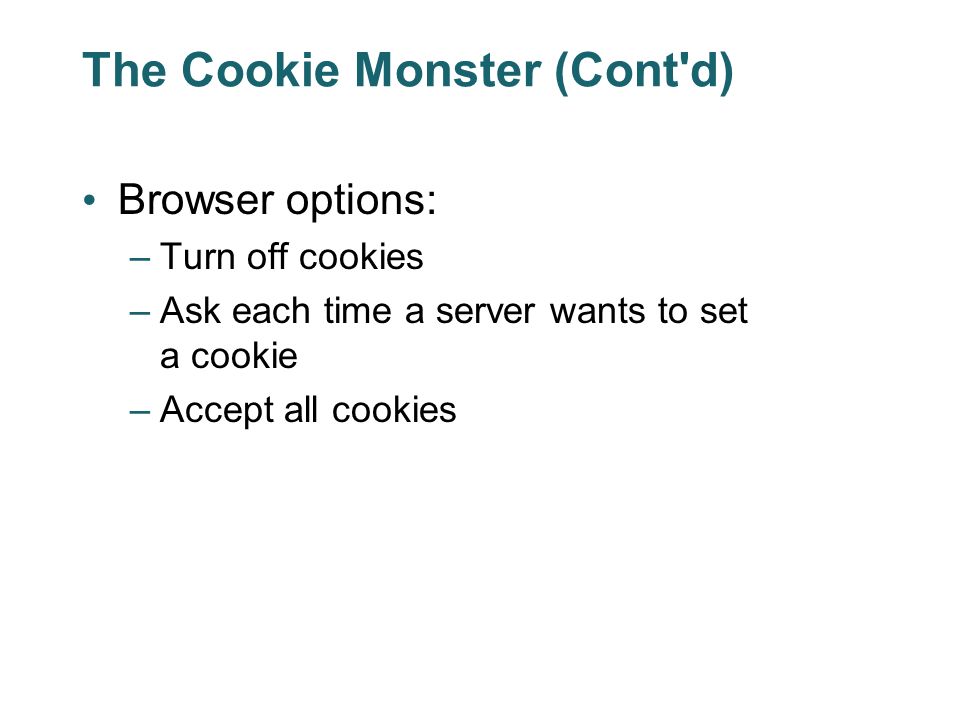 The Cookie Monster (Cont'd)

• Browser options:
– Turn off cookies
– Ask each time a server wants to set a cookie
– Accept all cookies